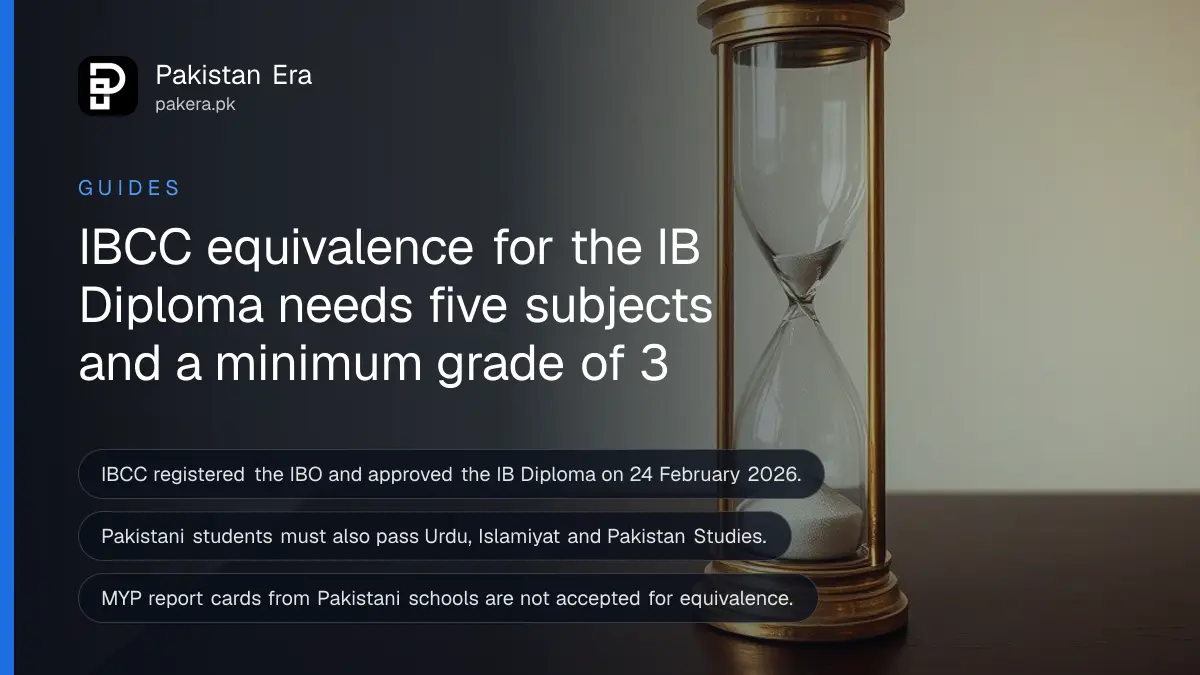 Pakistan Era
pakera.pk

GUIDES

IBCC equivalence for the IB Diploma needs five subjects and a minimum grade of 3

IBCC registered the IBO and approved the IB Diploma on 24 February 2026.

Pakistani students must also pass Urdu, Islamiyat and Pakistan Studies.

MYP report cards from Pakistani schools are not accepted for equivalence.